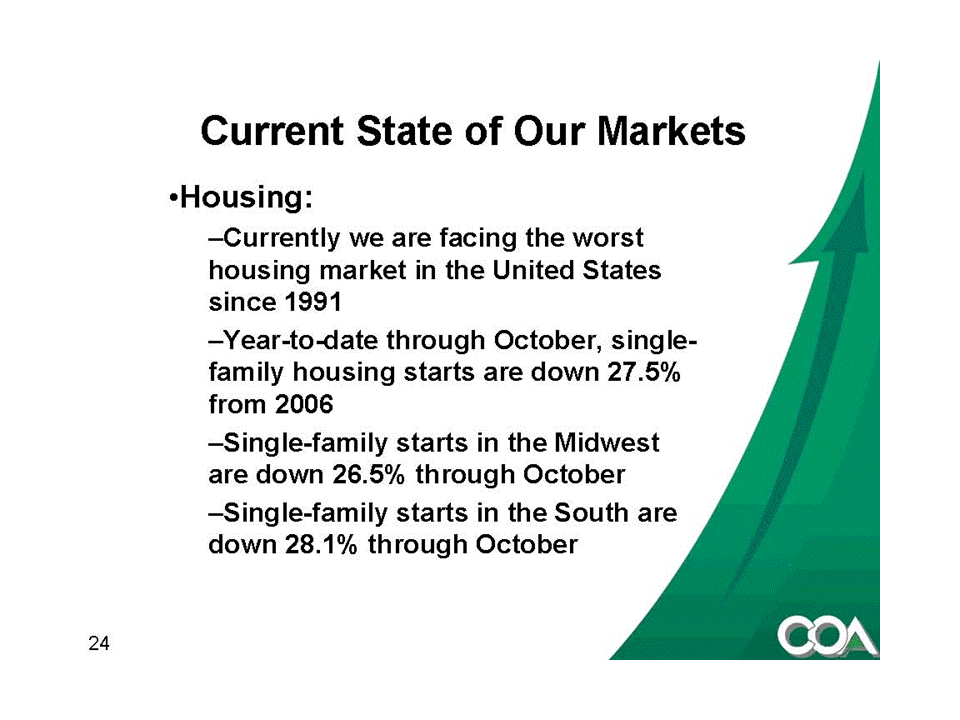 Current State of Our Markets

•Housing:

–Currently we are facing the worst housing market in the United States since 1991

–Year-to-date through October, single-family housing starts are down 27.5% from 2006

–Single-family starts in the Midwest are down 26.5% through October

–Single-family starts in the South are down 28.1% through October

24

COA